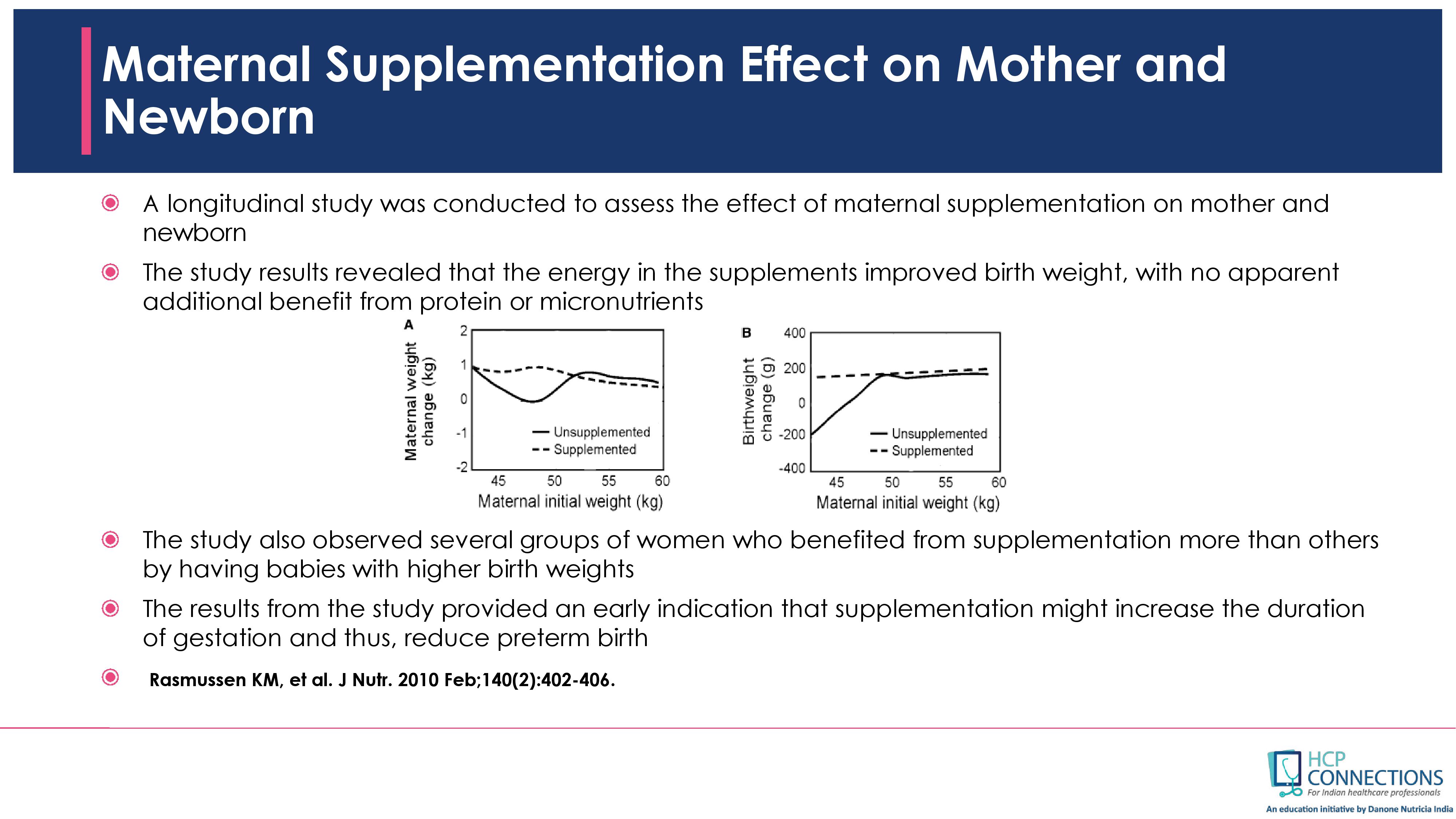 Maternal Supplementation Effect on Mother and Newborn

A longitudinal study was conducted to assess the effect of maternal supplementation on mother and newborn

The study results revealed that the energy in the supplements improved birth weight, with no apparent additional benefit from protein or micronutrients

A

Maternal weight change (kg)

2
1
0
-1
-2

Unsupplemented
Supplemented

45 50 55 60

Maternal initial weight (kg)

B

Birthweight change (g)

400
200
0
-200
-400

Unsupplemented
Supplemented

45 50 55 60

Maternal initial weight (kg)

The study also observed several groups of women who benefited from supplementation more than others by having babies with higher birth weights

The results from the study provided an early indication that supplementation might increase the duration of gestation and thus, reduce preterm birth

Rasmussen KM, et al. J Nutr. 2010 Feb;140(2):402-406.

HCP CONNECTIONS
For Indian healthcare professionals
An education initiative by Danone Nutricia India